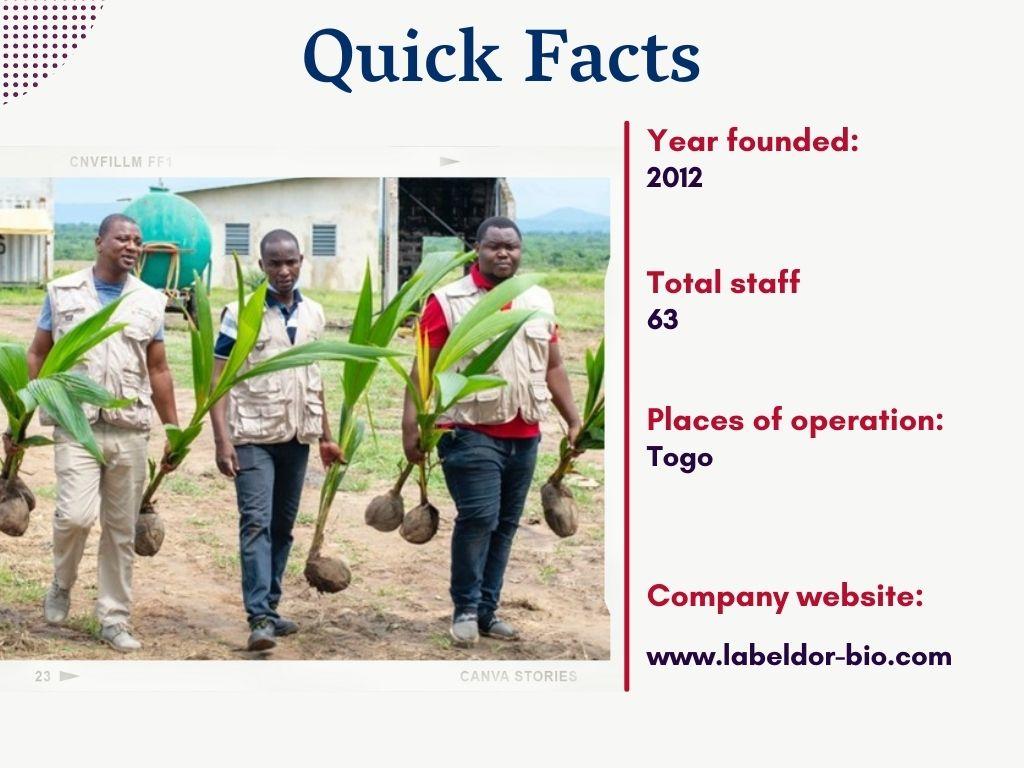 Quick Facts

CNVFILLM FF1

23

CANVA STORIES

Year founded:
2012

Total staff
63

Places of operation:
Togo

Company website:

www.labeldor-bio.com